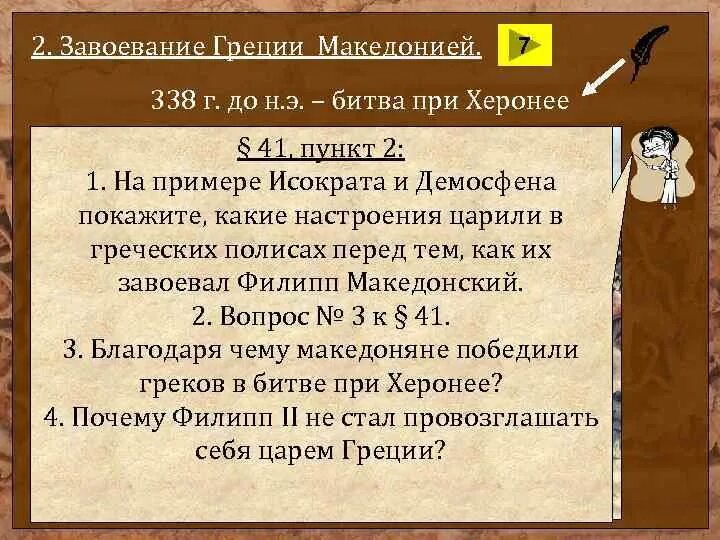 2. Завоевание Греции Македонией.

7

338 г. до н.э. – битва при Херонее

§ 41, пункт 2:

1. На примере Исократа и Демосфена покажите, какие настроения царили в греческих полисах перед тем, как их завоевал Филипп Македонский.

2. Вопрос № 3 к § 41.

3. Благодаря чему македоняне победили греков в битве при Херонее?

4. Почему Филипп II не стал провозглашать себя царем Греции?